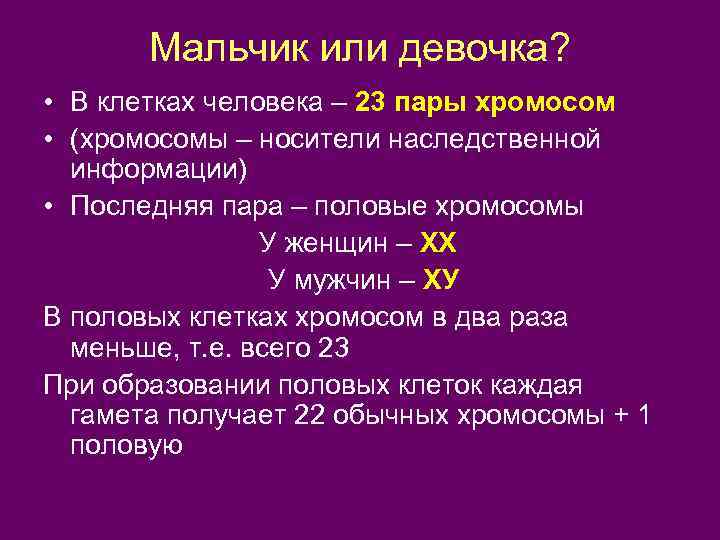 Мальчик или девочка?

• В клетках человека – 23 пары хромосом
• (хромосомы – носители наследственной информации)
• Последняя пара – половые хромосомы

У женщин – ХХ

У мужчин – ХУ

В половых клетках хромосом в два раза меньше, т.е. всего 23

При образовании половых клеток каждая гамета получает 22 обычных хромосомы + 1 половую